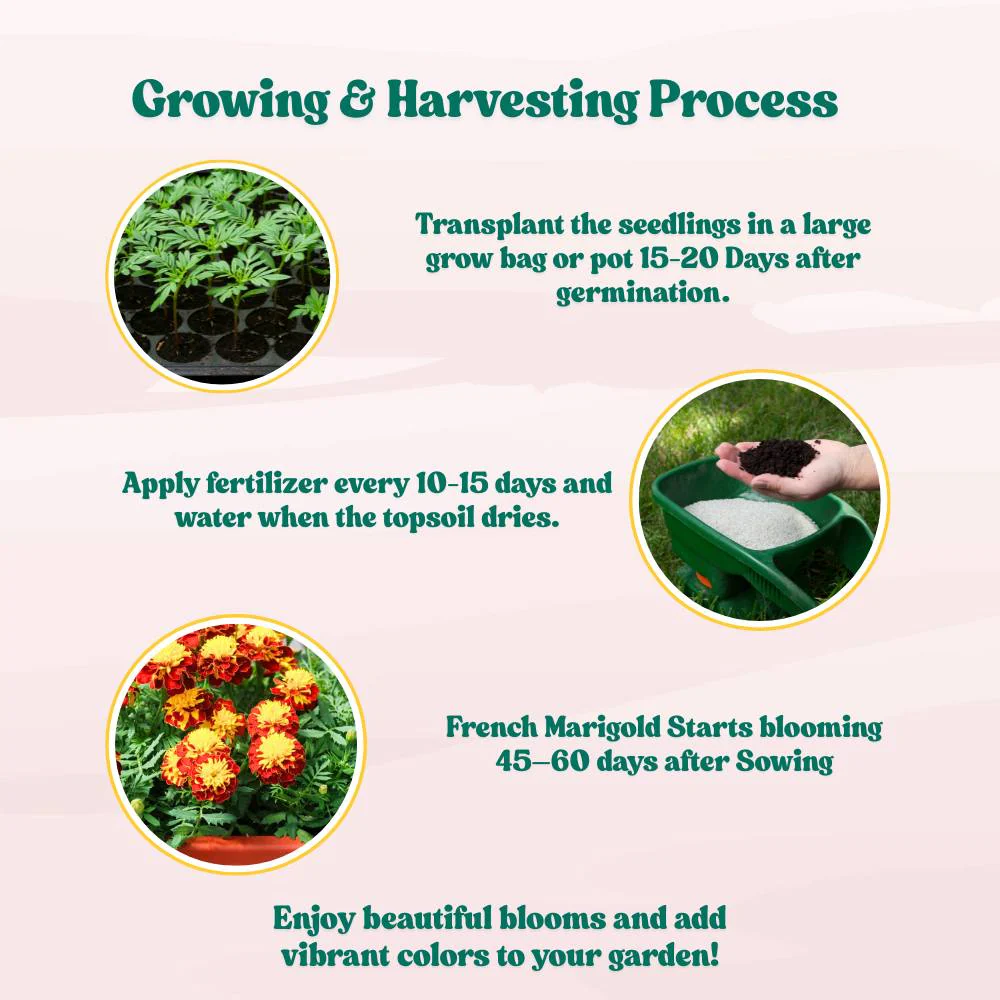 Growing & Harvesting Process

Transplant the seedlings in a large grow bag or pot 15-20 Days after germination.

Apply fertilizer every 10-15 days and water when the topsoil dries.

French Marigold Starts blooming 45–60 days after Sowing

Enjoy beautiful blooms and add vibrant colors to your garden!